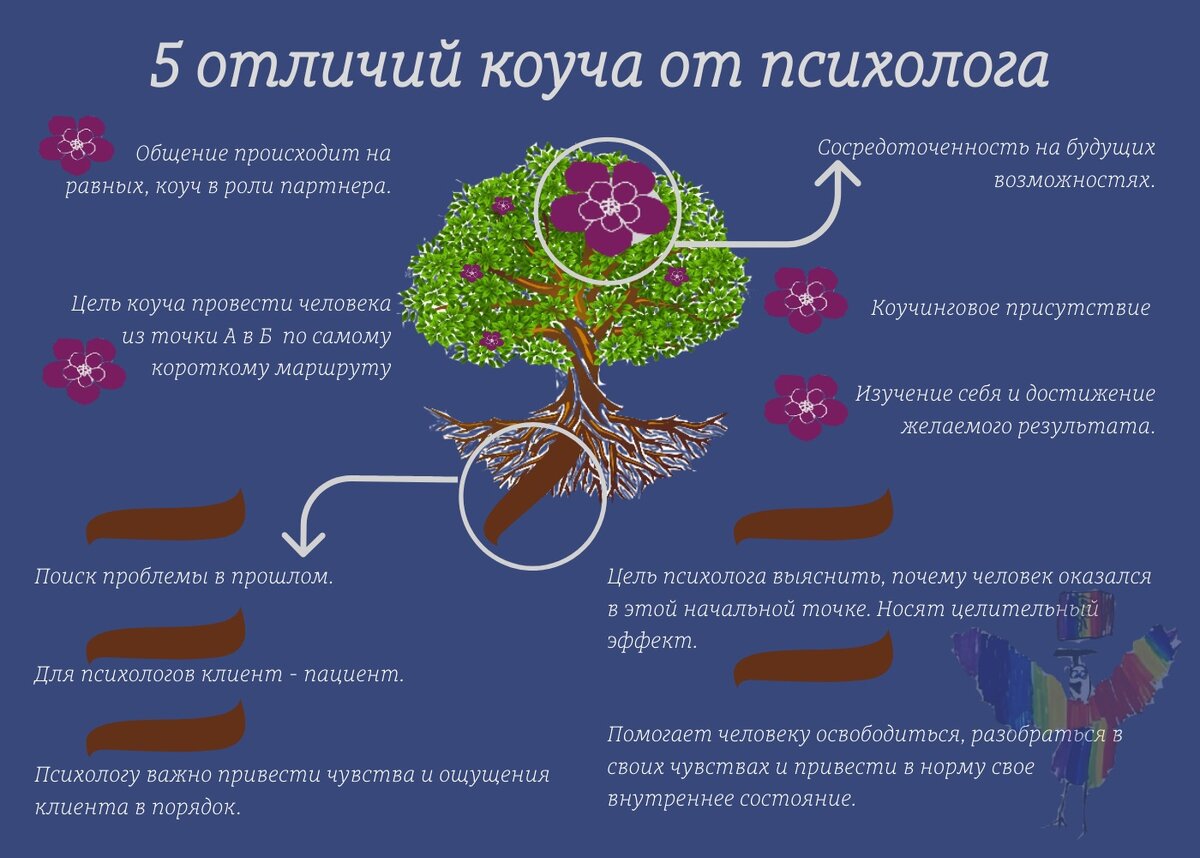 5 отличий коуча от психолога

Общение происходит на равных, коуч в роли партнера.

Цель коуча провести человека из точки А в Б по самому короткому маршруту

Сосредоточенность на будущих возможностях.

Коучинговое присутствие

Изучение себя и достижение желаемого результата.

Поиск проблемы в прошлом.

Для психологов клиент - пациент.

Психологу важно привести чувства и ощущения клиента в порядок.

Цель психолога выяснить, почему человек оказался в этой начальной точке. Носят целительный эффект.

Помогает человеку освободиться, разобраться в своих чувствах и привести в норму свое внутреннее состояние.